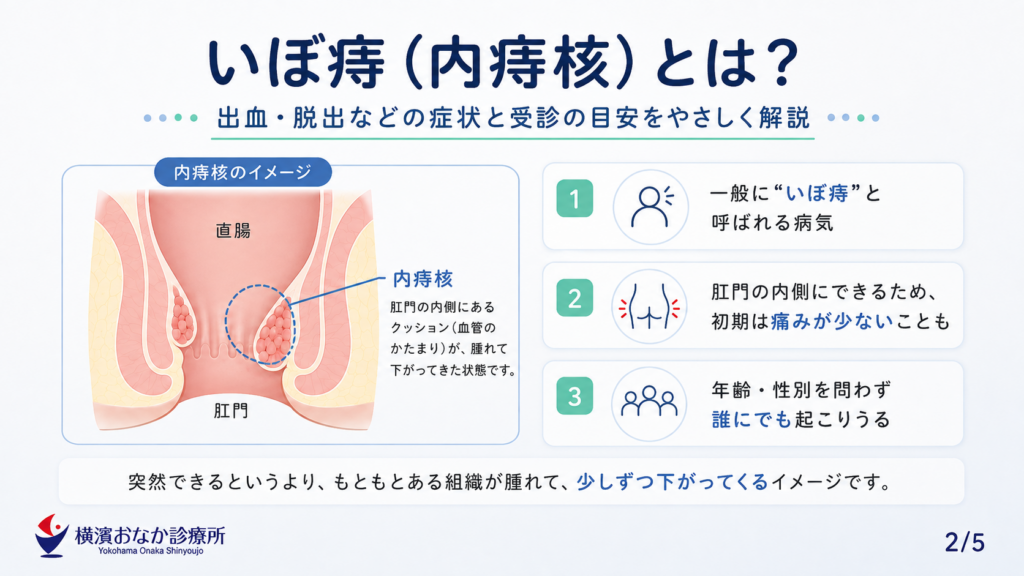 いぼ痔（内痔核）とは？

出血・脱出などの症状と受診の目安をやさしく解説

内痔核のイメージ

直腸

内痔核

肛門の内側にあるクッション（血管のかたまり）が、腫れて下がってきた状態です。

肛門

1 一般に“いぼ痔”と呼ばれる病気

2 肛門の内側にできるため、初期は痛みが少ないことも

3 年齢・性別を問わず誰にでも起こりうる

突然できるというより、もともとある組織が腫れて、少しずつ下がってくるイメージです。

横濱おなか診療所
Yokohama Onaka Shinyoujo

2/5